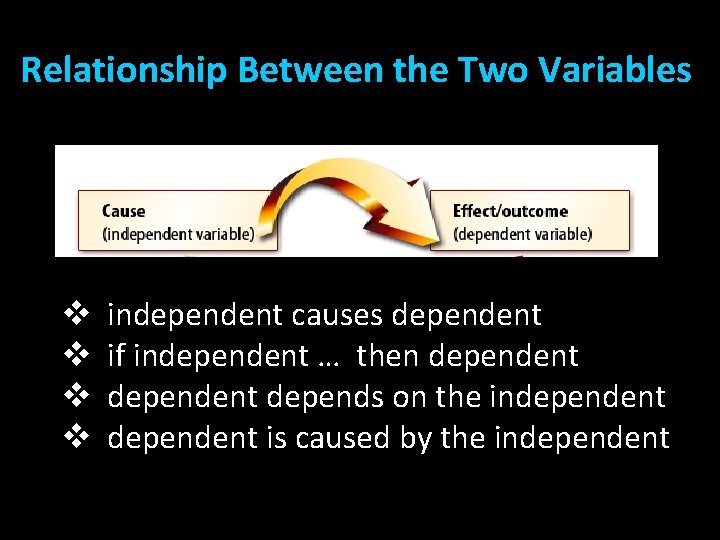 Relationship Between the Two Variables

Cause
(independent variable)

Effect/outcome
(dependent variable)

❖ independent causes dependent
❖ if independent … then dependent
❖ dependent depends on the independent
❖ dependent is caused by the independent